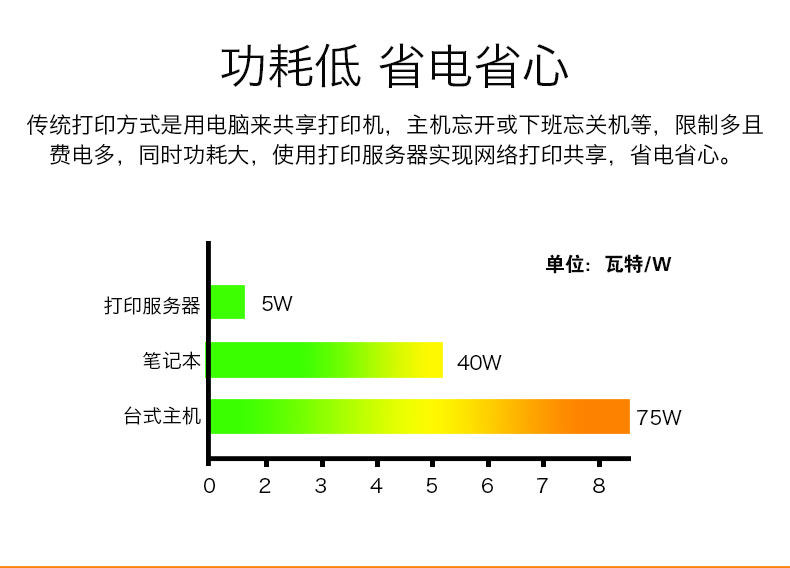 功耗低 省电省心

传统打印方式是用电脑来共享打印机，主机忘开或下班忘关机等，限制多且费电多，同时功耗大，使用打印服务器实现网络打印共享，省电省心。

单位：瓦特/W

打印服务器 5W
笔记本 40W
台式主机 75W

0 2 3 4 5 6 7 8